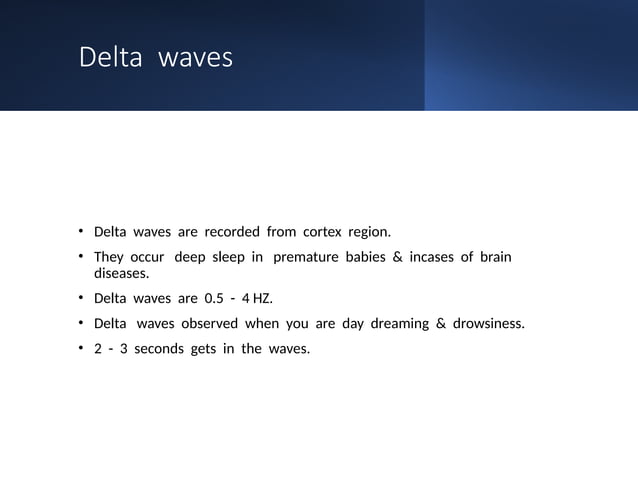 Delta waves

• Delta waves are recorded from cortex region.
• They occur deep sleep in premature babies & incases of brain diseases.
• Delta waves are 0.5 - 4 HZ.
• Delta waves observed when you are day dreaming & drowsiness.
• 2 - 3 seconds gets in the waves.